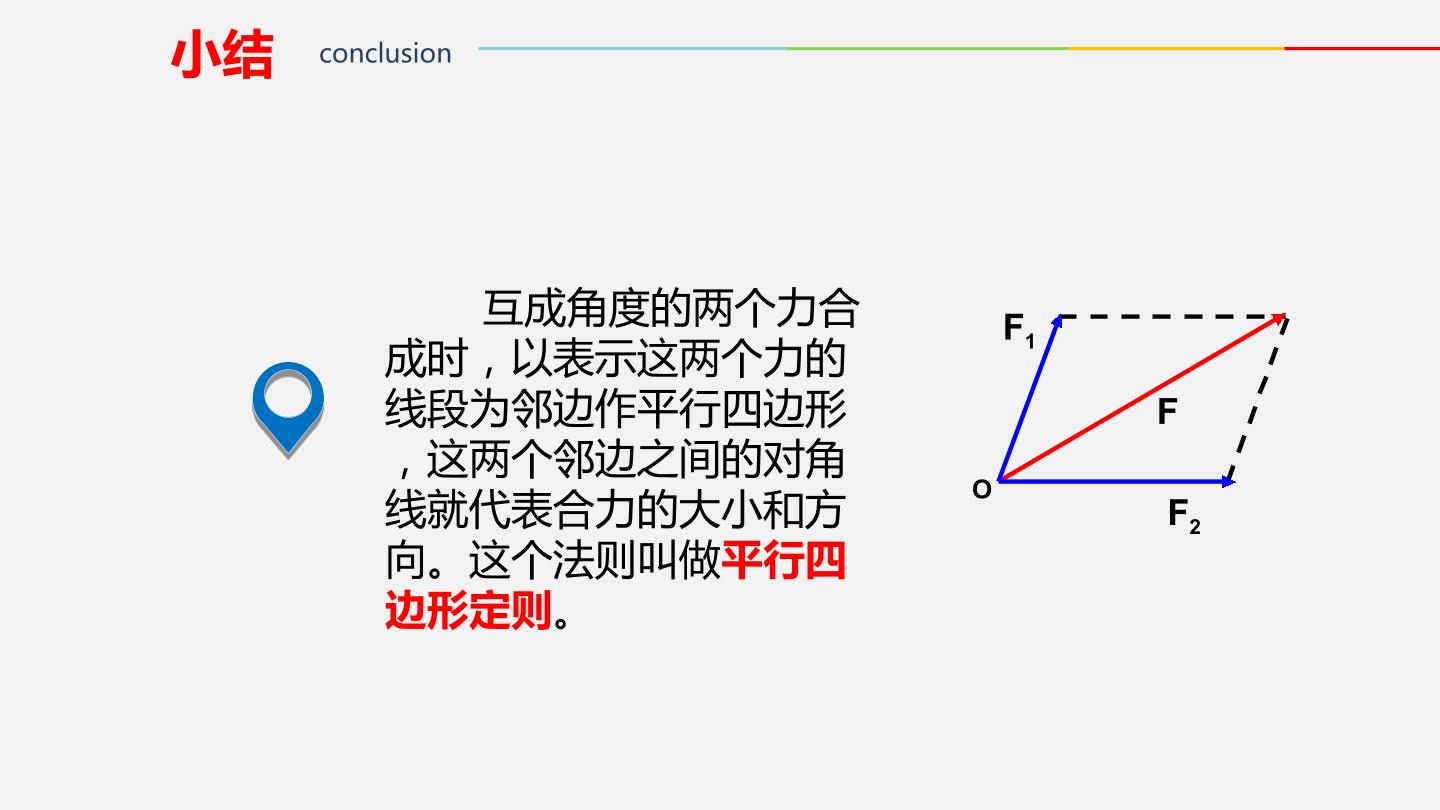 小结 conclusion

互成角度的两个力合成时，以表示这两个力的线段为邻边作平行四边形，这两个邻边之间的对角线就代表合力的大小和方向。这个法则叫做平行四边形定则。

$F_1$

F

O

$F_2$